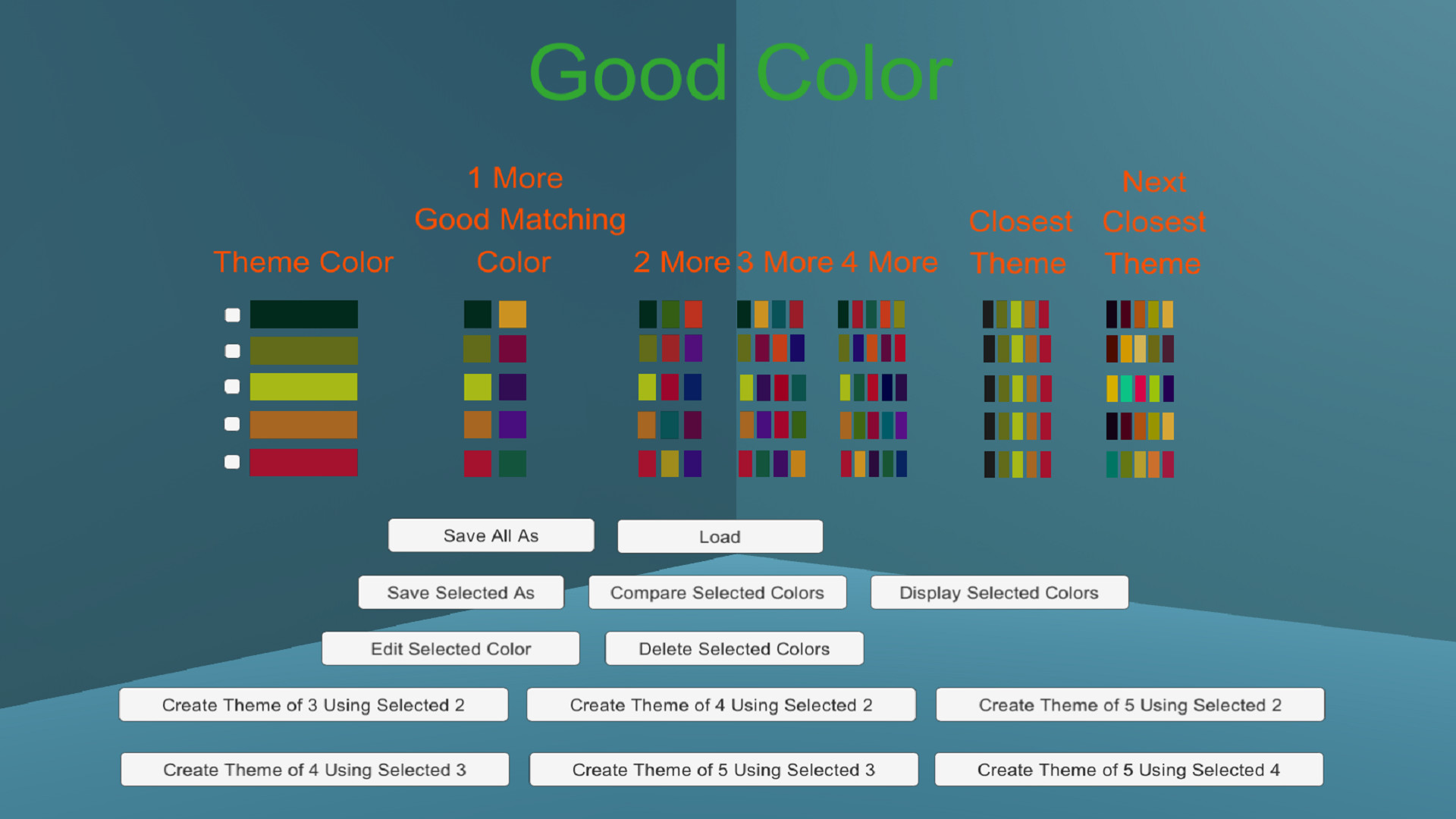 Good Color

Theme Color

1 More Good Matching Color

2 More

3 More

4 More

Closest Theme

Next Closest Theme

Save All As

Load

Save Selected As

Compare Selected Colors

Display Selected Colors

Edit Selected Color

Delete Selected Colors

Create Theme of 3 Using Selected 2

Create Theme of 4 Using Selected 2

Create Theme of 5 Using Selected 2

Create Theme of 4 Using Selected 3

Create Theme of 5 Using Selected 3

Create Theme of 5 Using Selected 4